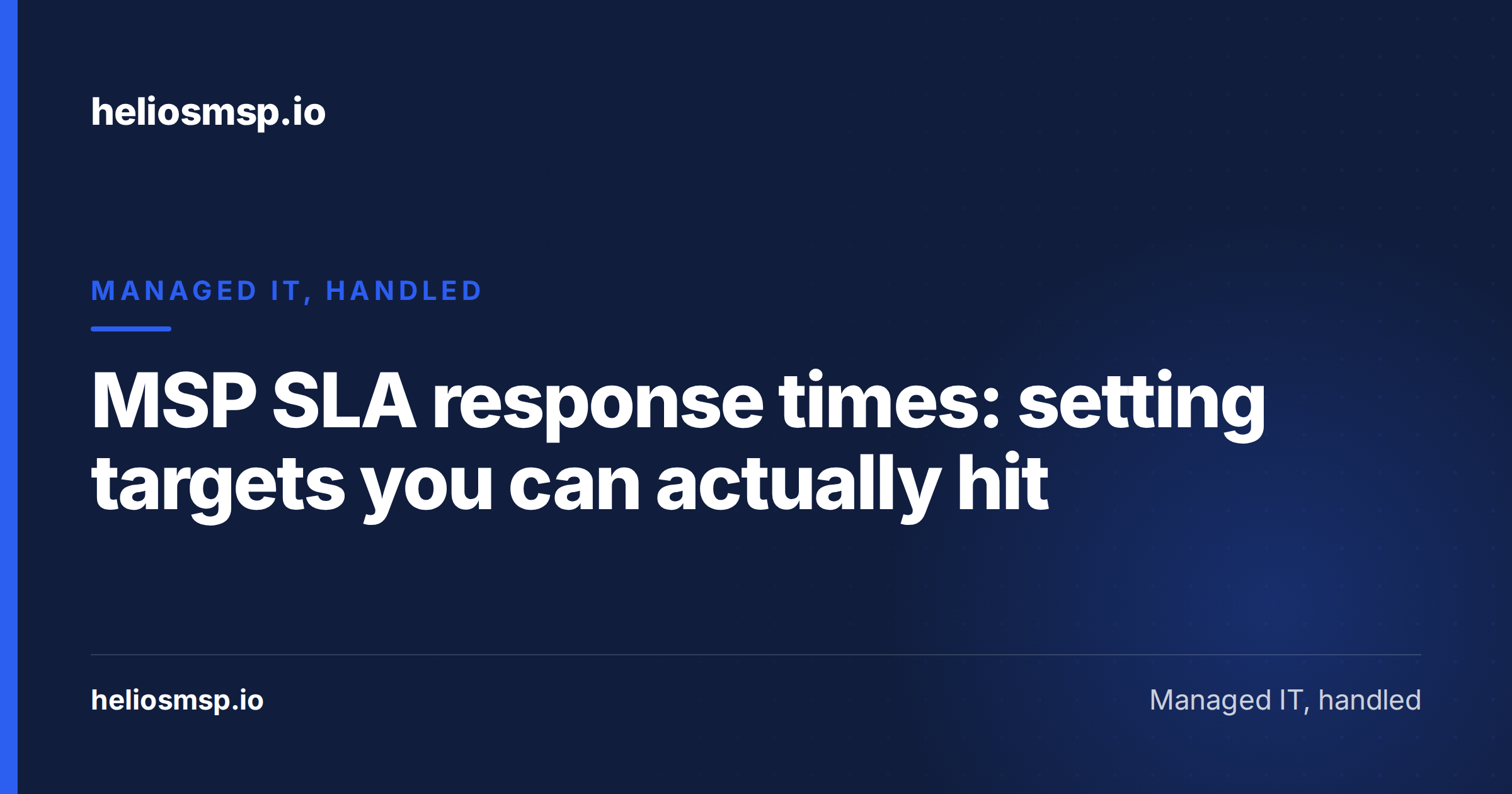 heliosmsp.io

MANAGED IT, HANDLED

MSP SLA response times: setting targets you can actually hit

heliosmsp.io

Managed IT, handled